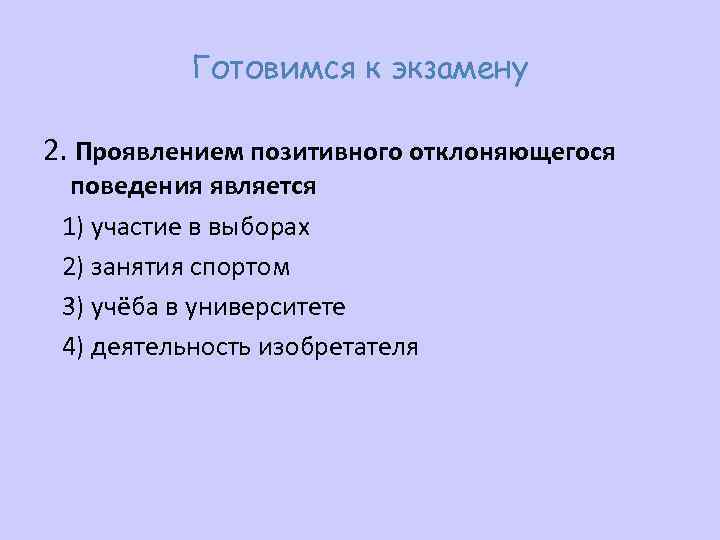 Готовимся к экзамену

2. Проявлением позитивного отклоняющегося поведения является

1) участие в выборах

2) занятия спортом

3) учёба в университете

4) деятельность изобретателя